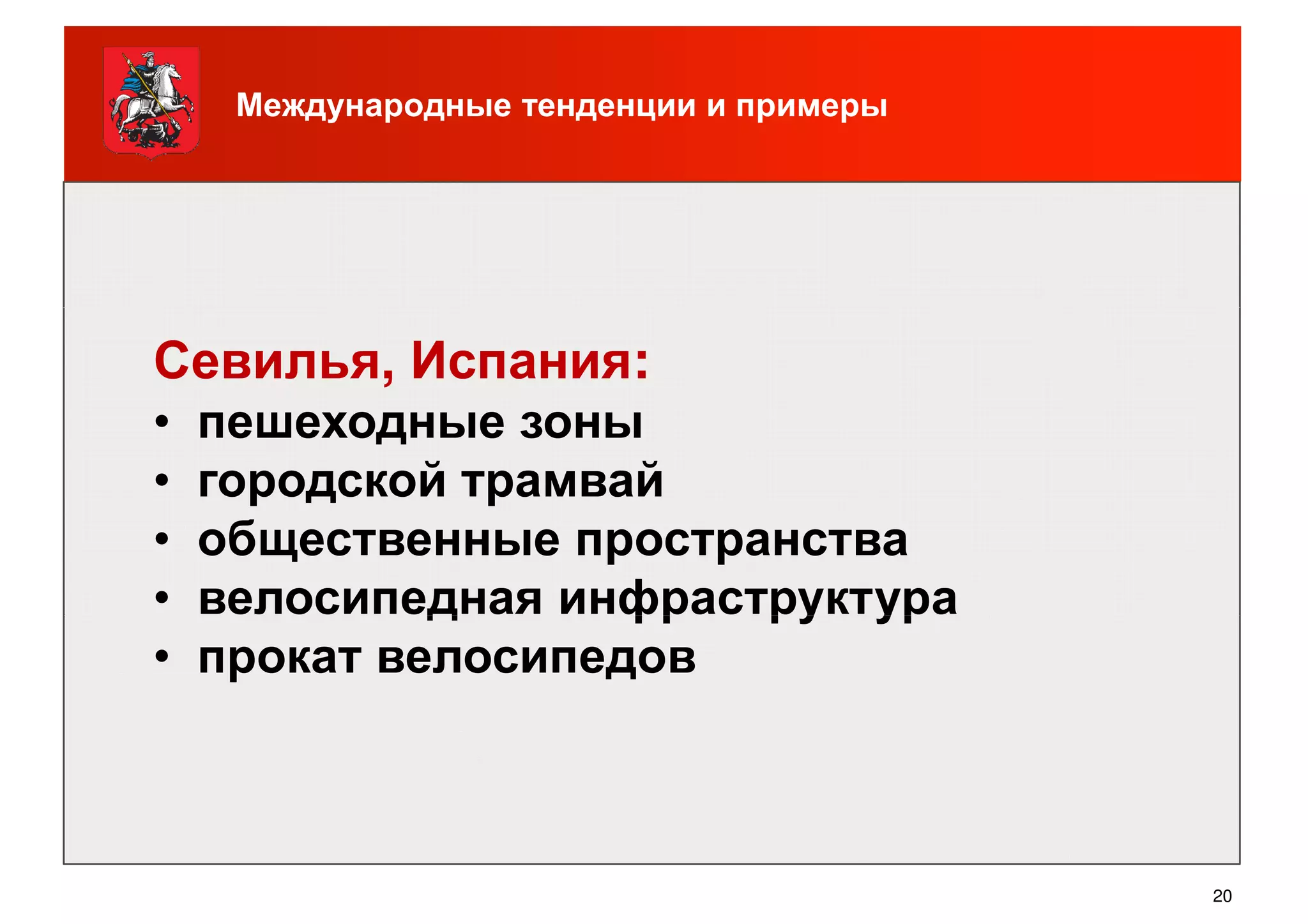 Международные тенденции и примеры

Севилья, Испания:
• пешеходные зоны
• городской трамвай
• общественные пространства
• велосипедная инфраструктура
• прокат велосипедов

20